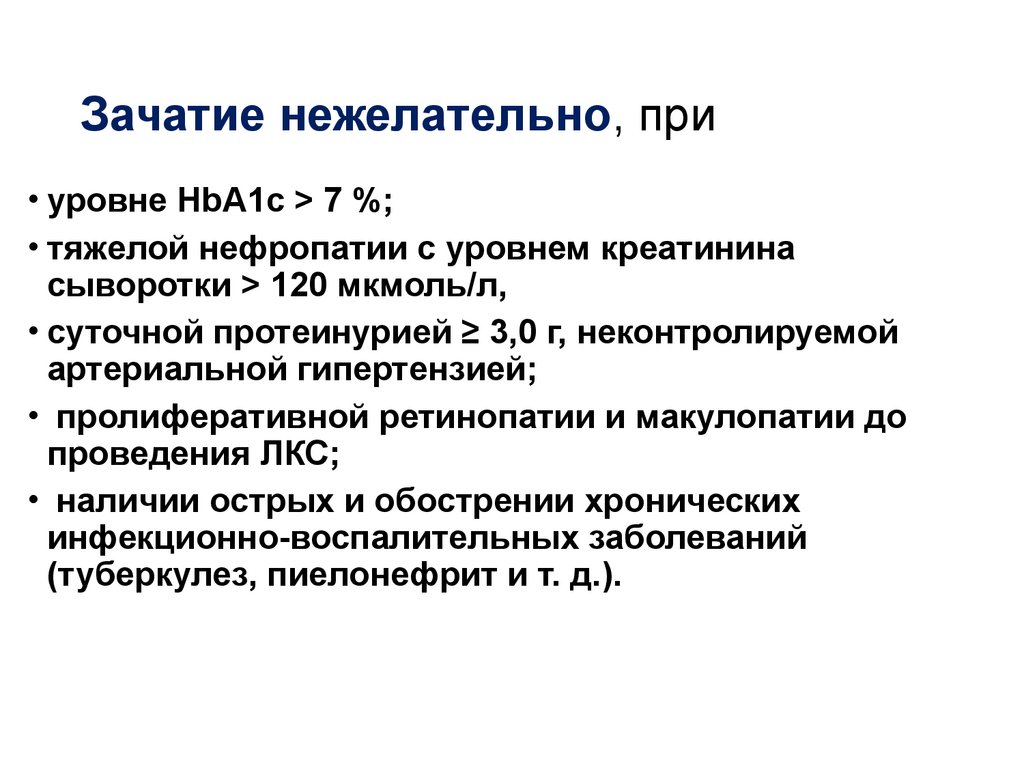 Зачатие нежелательно, при

• уровне HbA1c > 7 %;
• тяжелой нефропатии с уровнем креатинина сыворотки > 120 мкмоль/л,
• суточной протеинурией ≥ 3,0 г, неконтролируемой артериальной гипертензией;
• пролиферативной ретинопатии и макулопатии до проведения ЛКС;
• наличии острых и обострении хронических инфекционно-воспалительных заболеваний (туберкулез, пиелонефрит и т. д.).